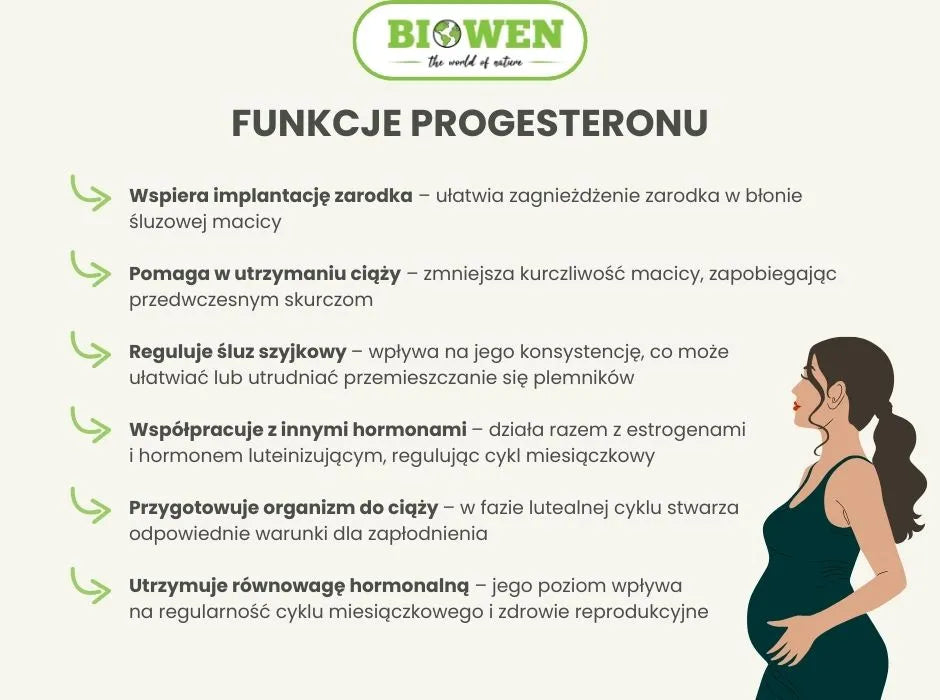 BIOWEN
the world of nature

FUNKCJE PROGESTERONU

Wspiera implantację zarodka – ułatwia zagnieżdżenie zarodka w błonie śluzowej macicy

Pomaga w utrzymaniu ciąży – zmniejsza kurczliwość macicy, zapobiegając przedwczesnym skurczom

Reguluje śluz szyjkowy – wpływa na jego konsystencję, co może ułatwiać lub utrudniać przemieszczanie się plemników

Współpracuje z innymi hormonami – działa razem z estrogenami i hormonem luteinizującym, regulując cykl miesiączkowy

Przygotowuje organizm do ciąży – w fazie lutealnej cyklu stwarza odpowiednie warunki dla zapłodnienia

Utrzymuje równowagę hormonalną – jego poziom wpływa na regularność cyklu miesiączkowego i zdrowie reprodukcyjne